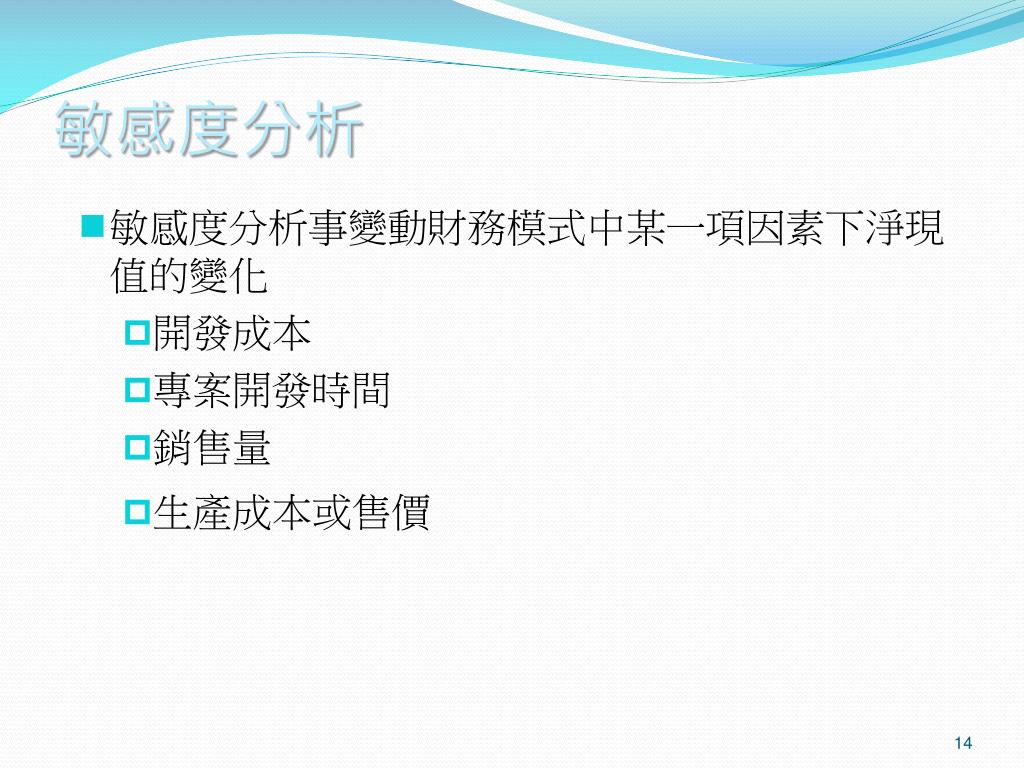 敏感度分析

敏感度分析事變動財務模式中某一項因素下淨現值的變化

開發成本

專案開發時間

銷售量

生產成本或售價

14